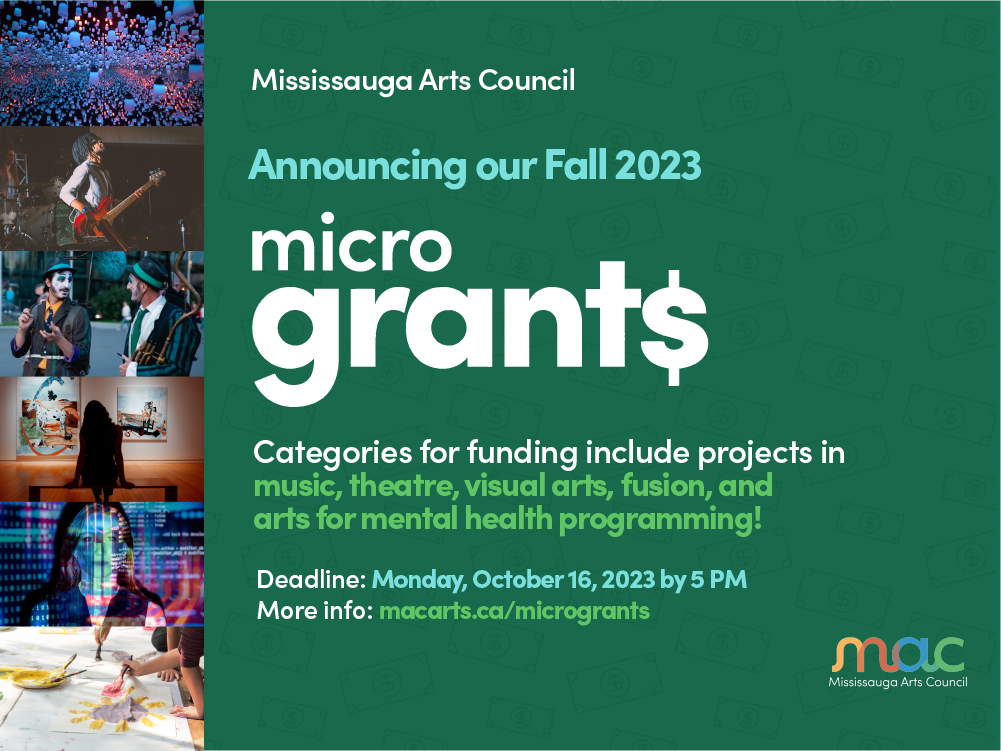 Mississauga Arts Council

Announcing our Fall 2023

micro grant$

Categories for funding include projects in music, theatre, visual arts, fusion, and arts for mental health programming!

Deadline: Monday, October 16, 2023 by 5 PM
More info: macarts.ca/microgrants

mac
Mississauga Arts Council